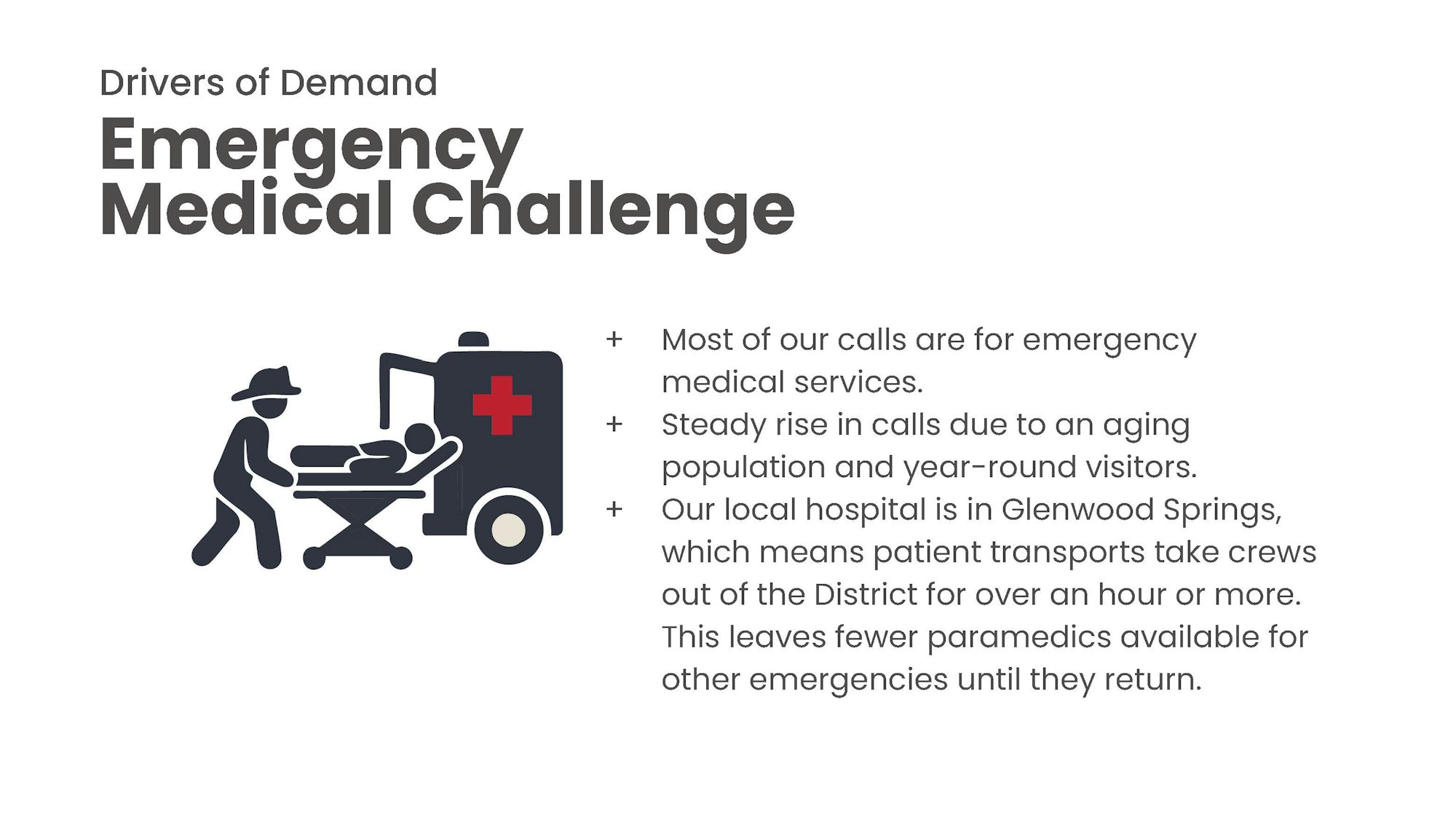 Drivers of Demand

Emergency Medical Challenge

+ Most of our calls are for emergency medical services.

+ Steady rise in calls due to an aging population and year-round visitors.

+ Our local hospital is in Glenwood Springs, which means patient transports take crews out of the District for over an hour or more. This leaves fewer paramedics available for other emergencies until they return.